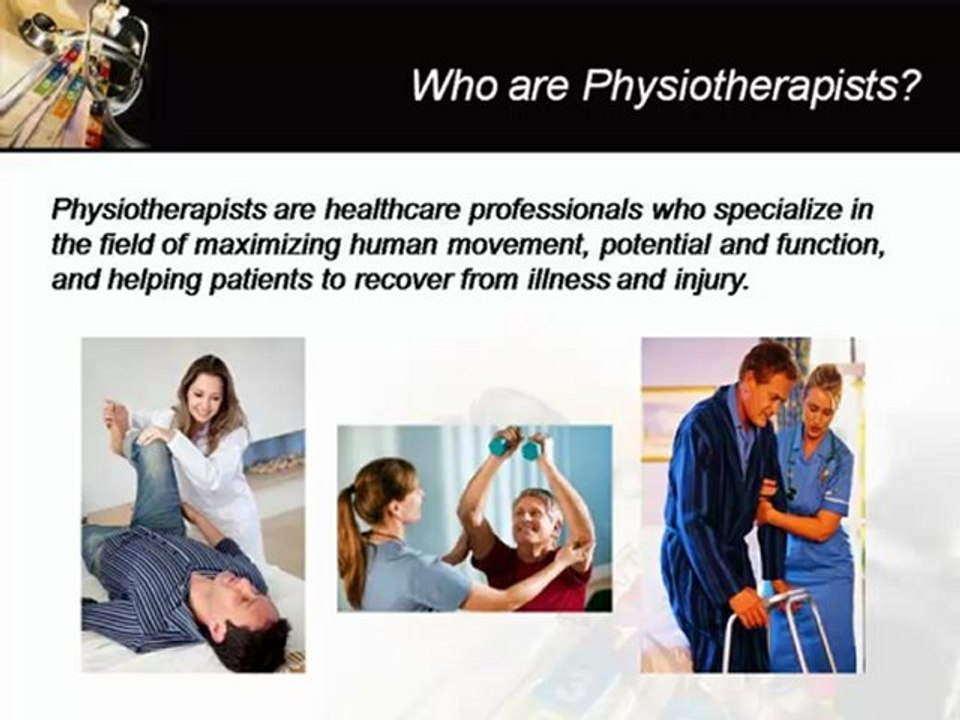 Who are Physiotherapists?

Physiotherapists are healthcare professionals who specialize in the field of maximizing human movement, potential and function, and helping patients to recover from illness and injury.